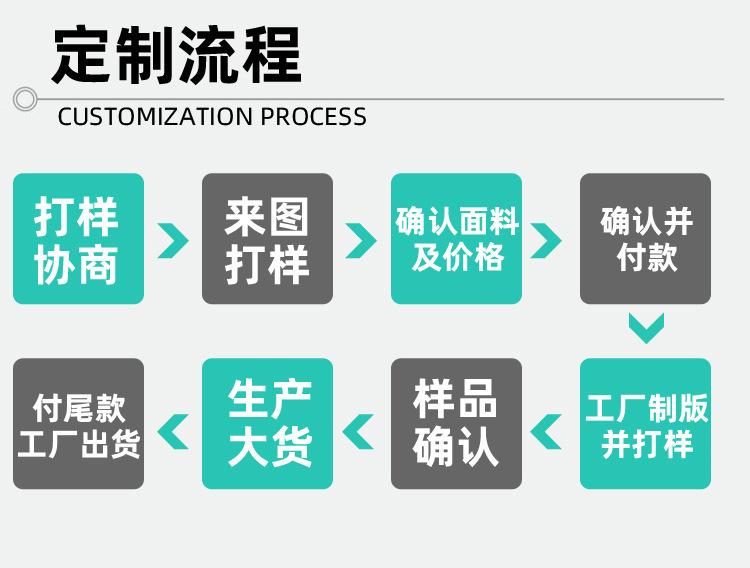 定制流程

CUSTOMIZATION PROCESS

打样协商

来图打样

确认面料及价格

确认并付款

工厂制版并打样

样品确认

生产大货

付尾款工厂出货